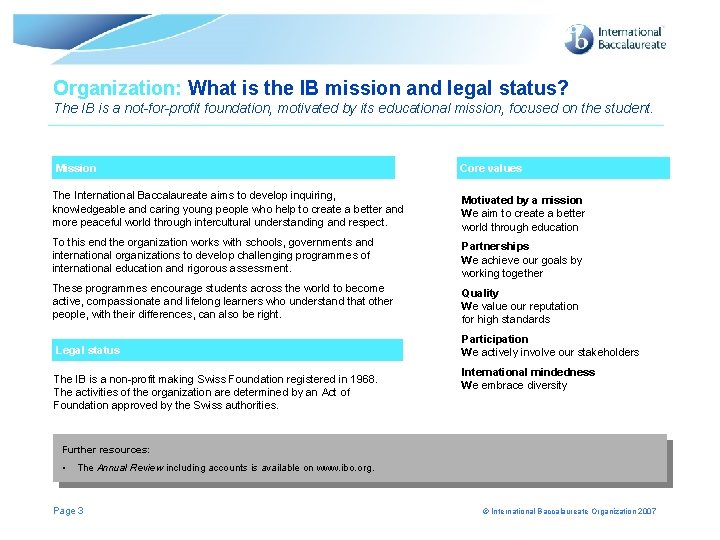 ib International Baccalaureate

Organization: What is the IB mission and legal status?
The IB is a not-for-profit foundation, motivated by its educational mission, focused on the student.

Mission

The International Baccalaureate aims to develop inquiring, knowledgeable and caring young people who help to create a better and more peaceful world through intercultural understanding and respect.

To this end the organization works with schools, governments and international organizations to develop challenging programmes of international education and rigorous assessment.

These programmes encourage students across the world to become active, compassionate and lifelong learners who understand that other people, with their differences, can also be right.

Legal status

The IB is a non-profit making Swiss Foundation registered in 1968. The activities of the organization are determined by an Act of Foundation approved by the Swiss authorities.

Core values

Motivated by a mission
We aim to create a better world through education

Partnerships
We achieve our goals by working together

Quality
We value our reputation for high standards

Participation
We actively involve our stakeholders

International mindedness
We embrace diversity

Further resources:

• The Annual Review including accounts is available on www.ibo.org.

Page 3

© International Baccalaureate Organization 2007